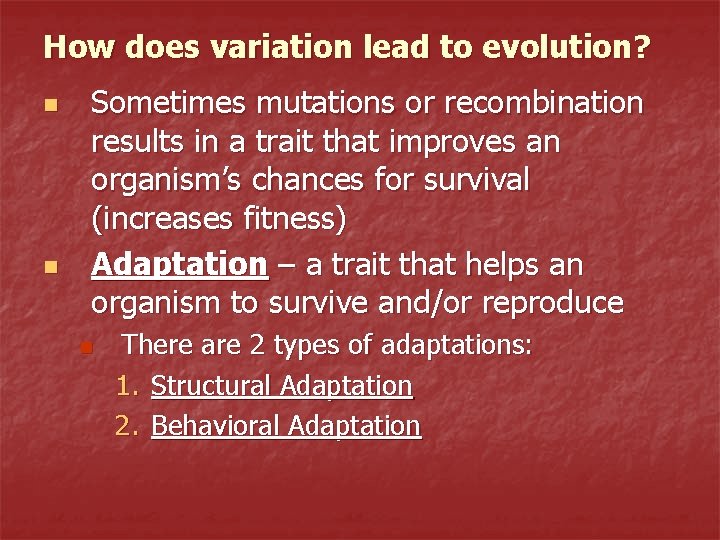 How does variation lead to evolution?

Sometimes mutations or recombination results in a trait that improves an organism's chances for survival (increases fitness)

Adaptation – a trait that helps an organism to survive and/or reproduce

There are 2 types of adaptations:

1. Structural Adaptation
2. Behavioral Adaptation